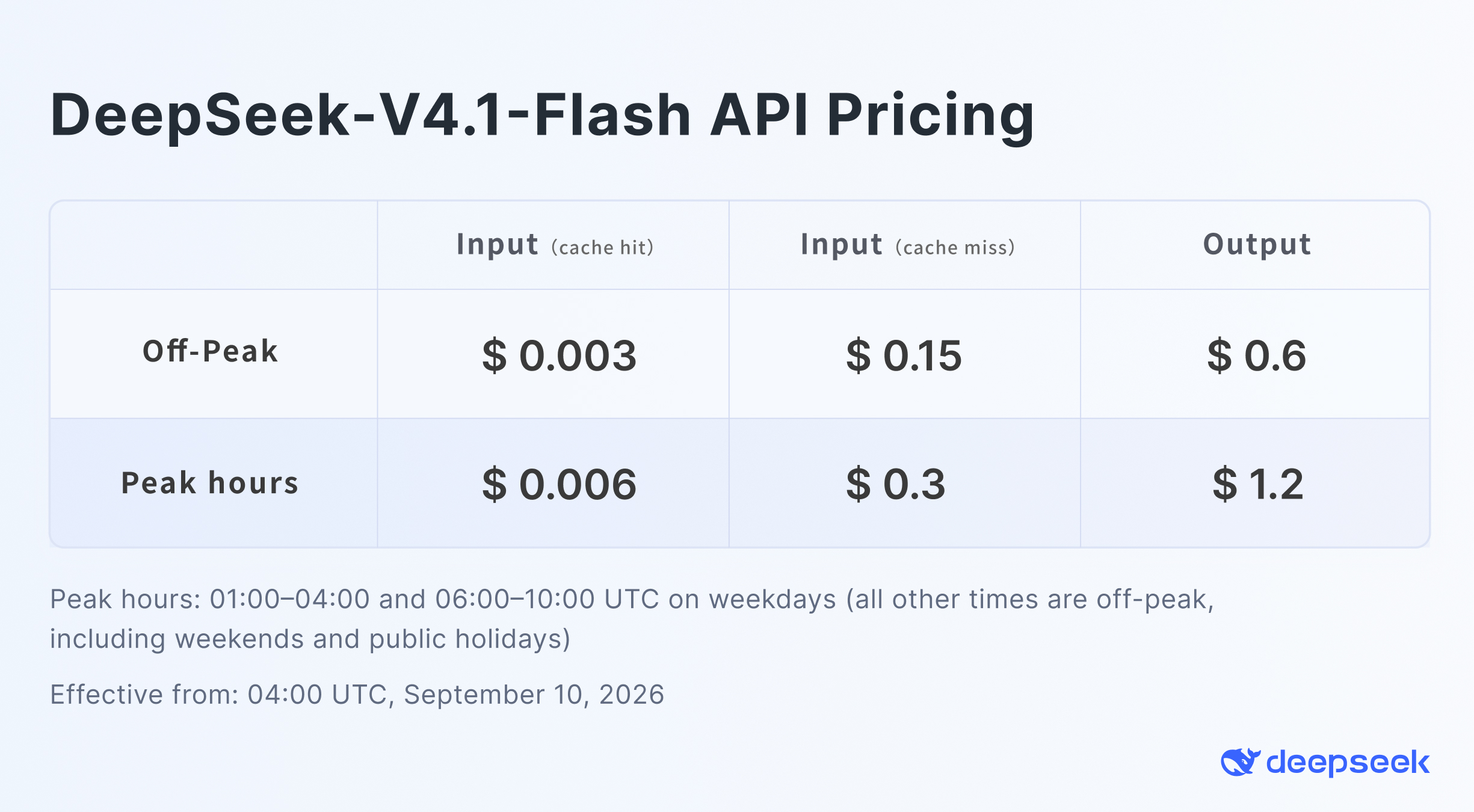 DeepSeek-V4.1-Flash API Pricing

| | Input (cache hit) | Input (cache miss) | Output |
|---|---|---|---|
| Off-Peak | \$ 0.003 | \$ 0.15 | \$ 0.6 |
| Peak hours | \$ 0.006 | \$ 0.3 | \$ 1.2 |

Peak hours: 01:00–04:00 and 06:00–10:00 UTC on weekdays (all other times are off-peak, including weekends and public holidays)

Effective from: 04:00 UTC, September 10, 2026

deepseek